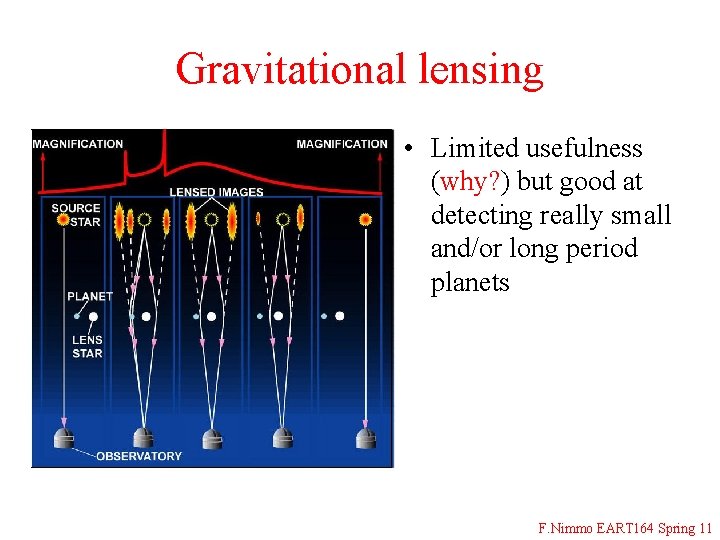 Gravitational lensing

MAGNIFICATION

MAGNIFICATION

LENSED IMAGES

SOURCE STAR

PLANET

LENS STAR

OBSERVATORY

• Limited usefulness (why?) but good at detecting really small and/or long period planets

F.Nimmo EART164 Spring 11